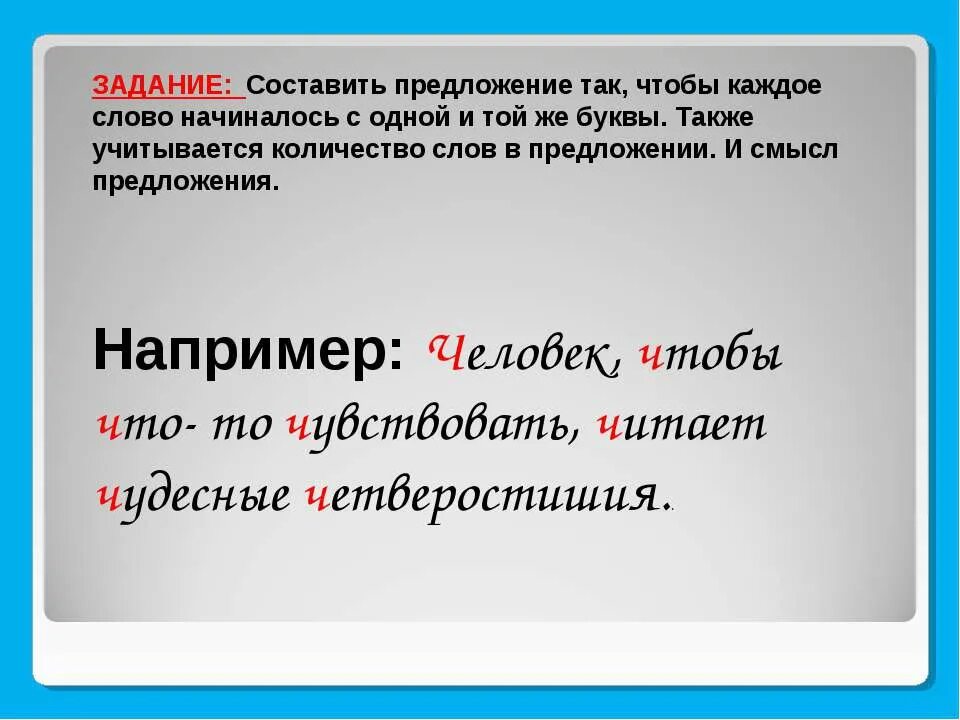 ЗАДАНИЕ: Составить предложение так, чтобы каждое слово начиналось с одной и той же буквы. Также учитывается количество слов в предложении. И смысл предложения.

Например: Человек, чтобы что- то чувствовать, читает чудесные четверостишия.